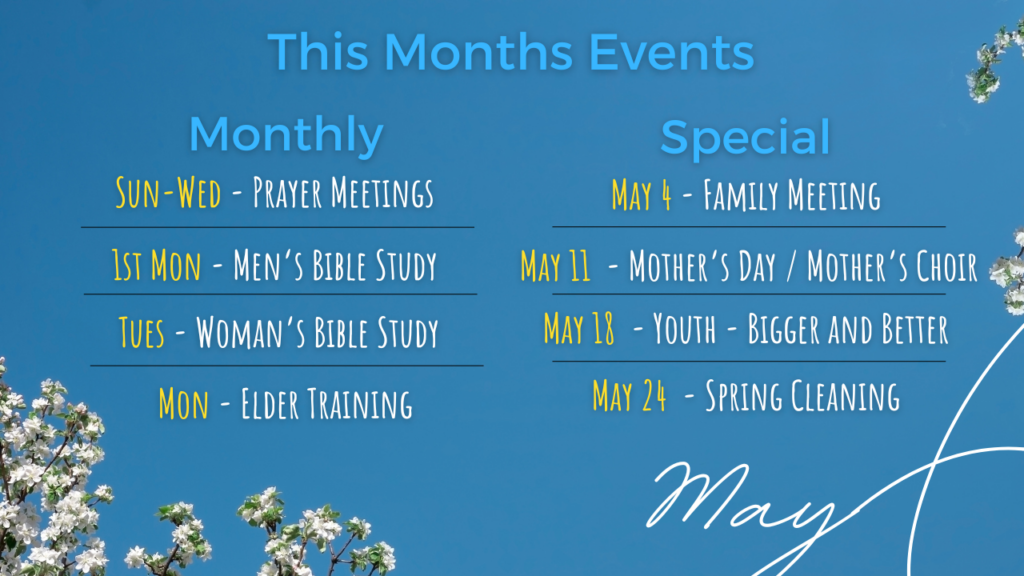 This Months Events

Monthly

Sun-Wed - Prayer Meetings

1st Mon - Men's Bible Study

Tues - Woman's Bible Study

Mon - Elder Training

Special

May 4 - Family Meeting

May 11 - Mother's Day / Mother's Choir

May 18 - Youth - Bigger and Better

May 24 - Spring Cleaning

May